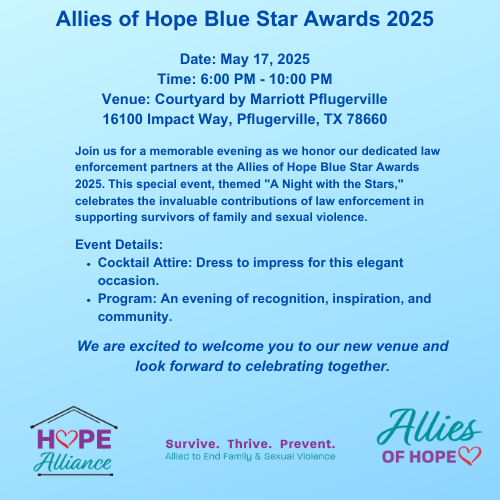 Allies of Hope Blue Star Awards 2025

Date: May 17, 2025
Time: 6:00 PM - 10:00 PM
Venue: Courtyard by Marriott Pflugerville
16100 Impact Way, Pflugerville, TX 78660

Join us for a memorable evening as we honor our dedicated law enforcement partners at the Allies of Hope Blue Star Awards 2025. This special event, themed "A Night with the Stars," celebrates the invaluable contributions of law enforcement in supporting survivors of family and sexual violence.

Event Details:
- Cocktail Attire: Dress to impress for this elegant occasion.
- Program: An evening of recognition, inspiration, and community.

We are excited to welcome you to our new venue and look forward to celebrating together.

HOPE Alliance

Survive. Thrive. Prevent.
Allied to End Family & Sexual Violence

Allies OF HOPE